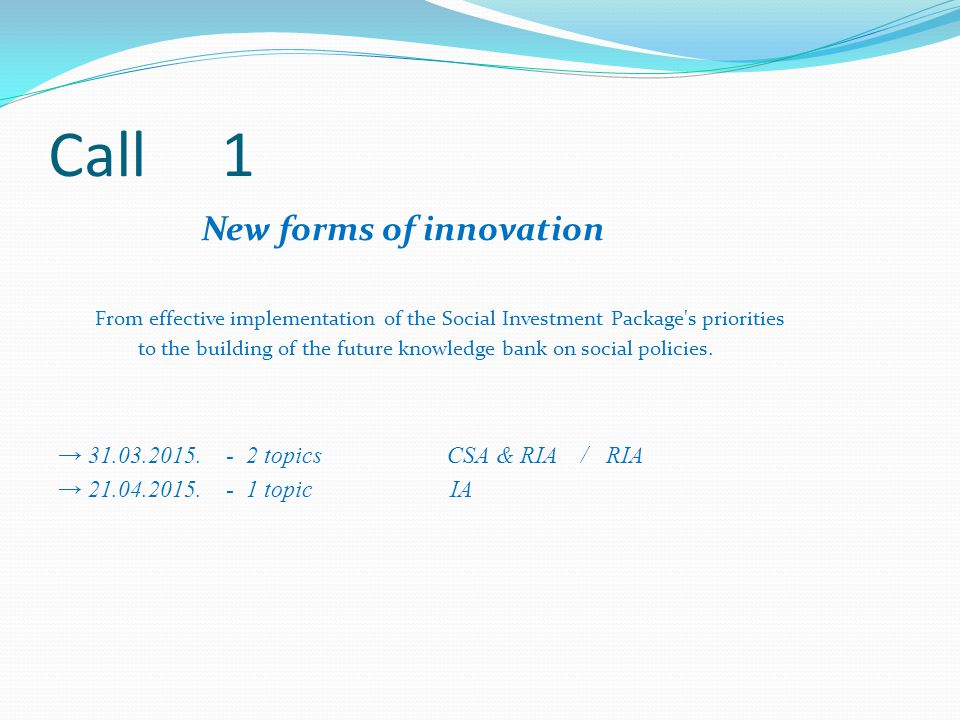 Call 1

New forms of innovation

From effective implementation of the Social Investment Package's priorities to the building of the future knowledge bank on social policies.

→ 31.03.2015. - 2 topics CSA & RIA / RIA
→ 21.04.2015. - 1 topic IA